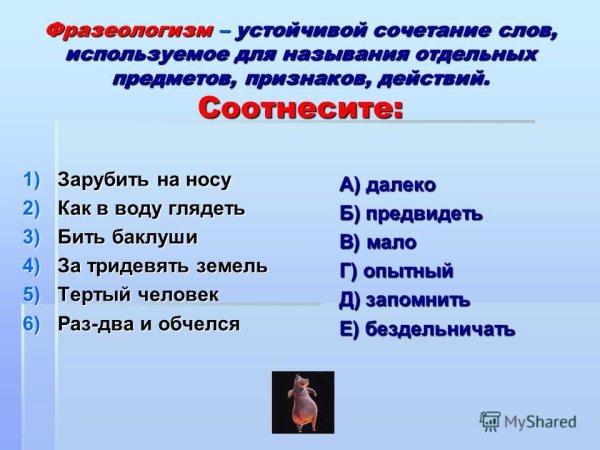 Фразеологизм – устойчивой сочетание слов, используемое для называния отдельных предметов, признаков, действий.
Соотнесите:

1) Зарубить на носу
2) Как в воду глядеть
3) Бить баклуши
4) За тридевять земель
5) Тертый человек
6) Раз-два и обчелся

А) далеко
Б) предвидеть
В) мало
Г) опытный
Д) запомнить
Е) бездельничать

MyShared